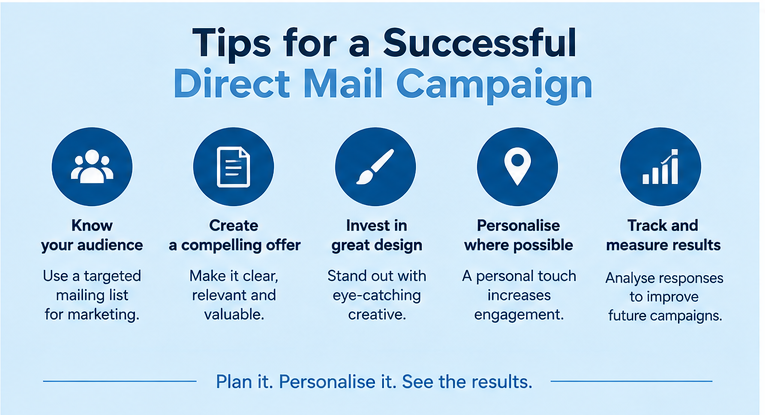 Tips for a Successful Direct Mail Campaign

Know your audience

Use a targeted mailing list for marketing.

Create a compelling offer

Make it clear, relevant and valuable.

Invest in great design

Stand out with eye-catching creative.

Personalise where possible

A personal touch increases engagement.

Track and measure results

Analyse responses to improve future campaigns.

Plan it. Personalise it. See the results.